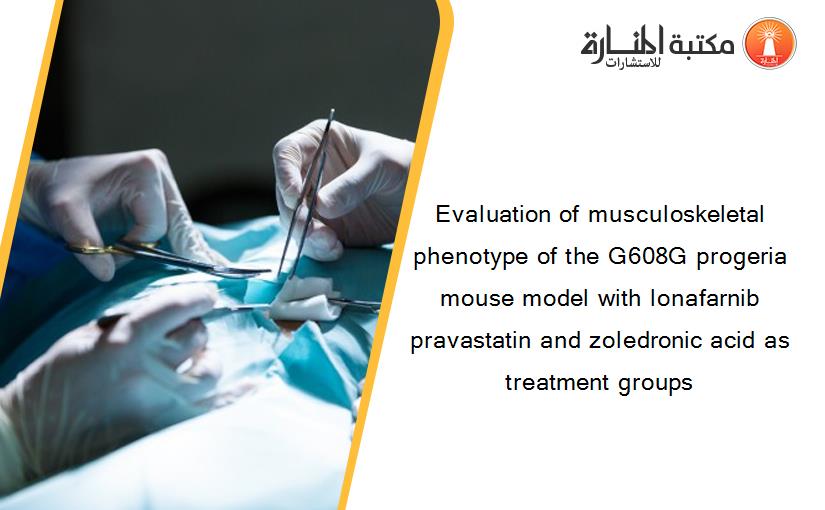 مكتبة المنارة للاستشارات

Evaluation of musculoskeletal phenotype of the G608G progeria mouse model with lonafarnib pravastatin and zoledronic acid as treatment groups